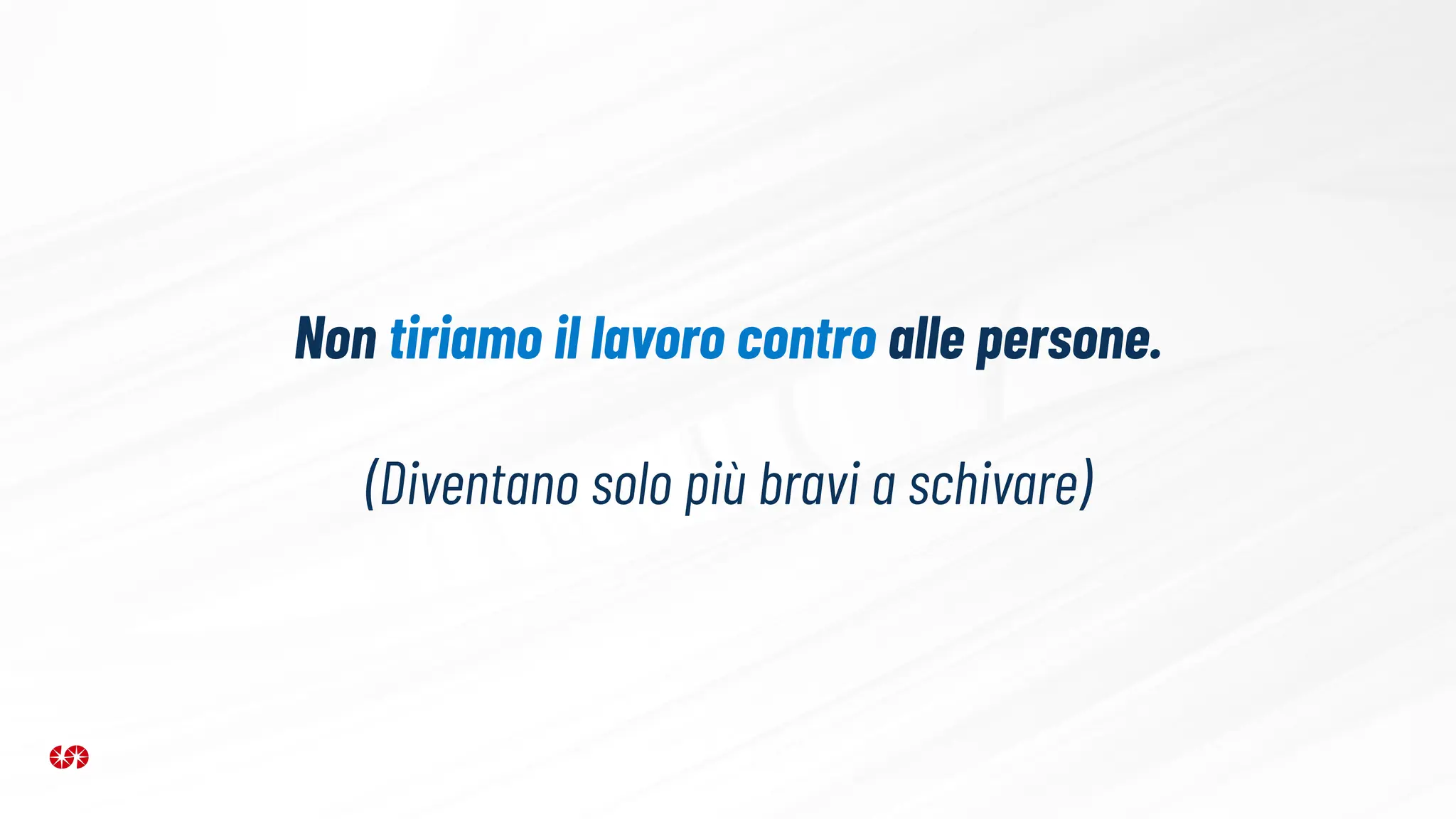 Non tiriamo il lavoro contro alle persone.

(Diventano solo più bravi a schivare)